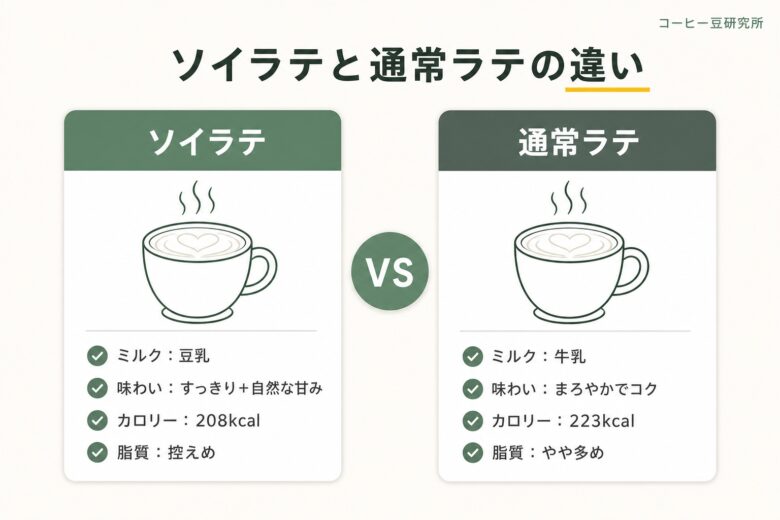 コーヒー豆研究所

ソイラテと通常ラテの違い

ソイラテ

ミルク：豆乳
味わい：すっきり+自然な甘み
カロリー：208kcal
脂質：控えめ

VS

通常ラテ

ミルク：牛乳
味わい：まろやかでコク
カロリー：223kcal
脂質：やや多め